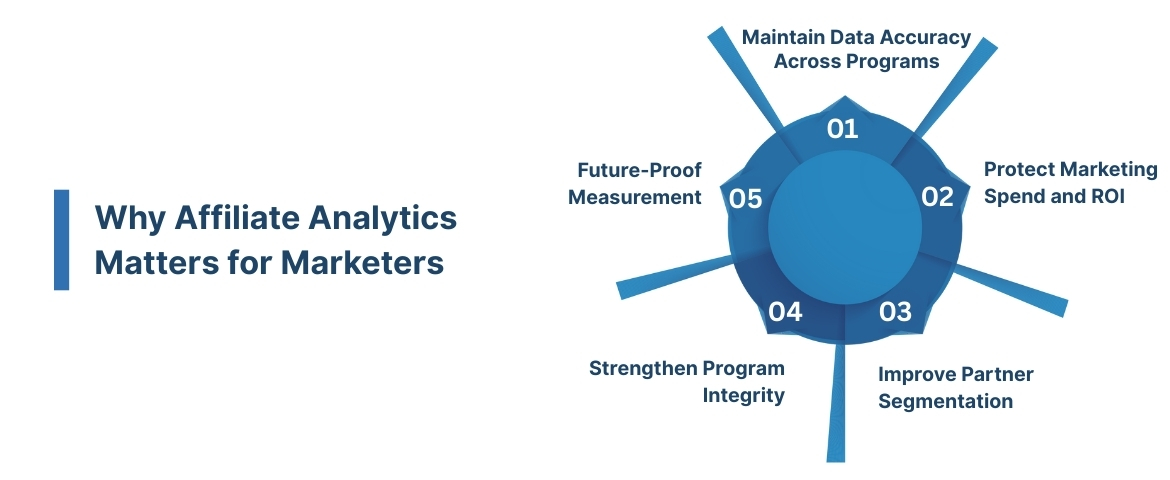 Why Affiliate Analytics Matters for Marketers

01
Maintain Data Accuracy Across Programs

02
Protect Marketing Spend and ROI

03
Improve Partner Segmentation

04
Strengthen Program Integrity

05
Future-Proof Measurement